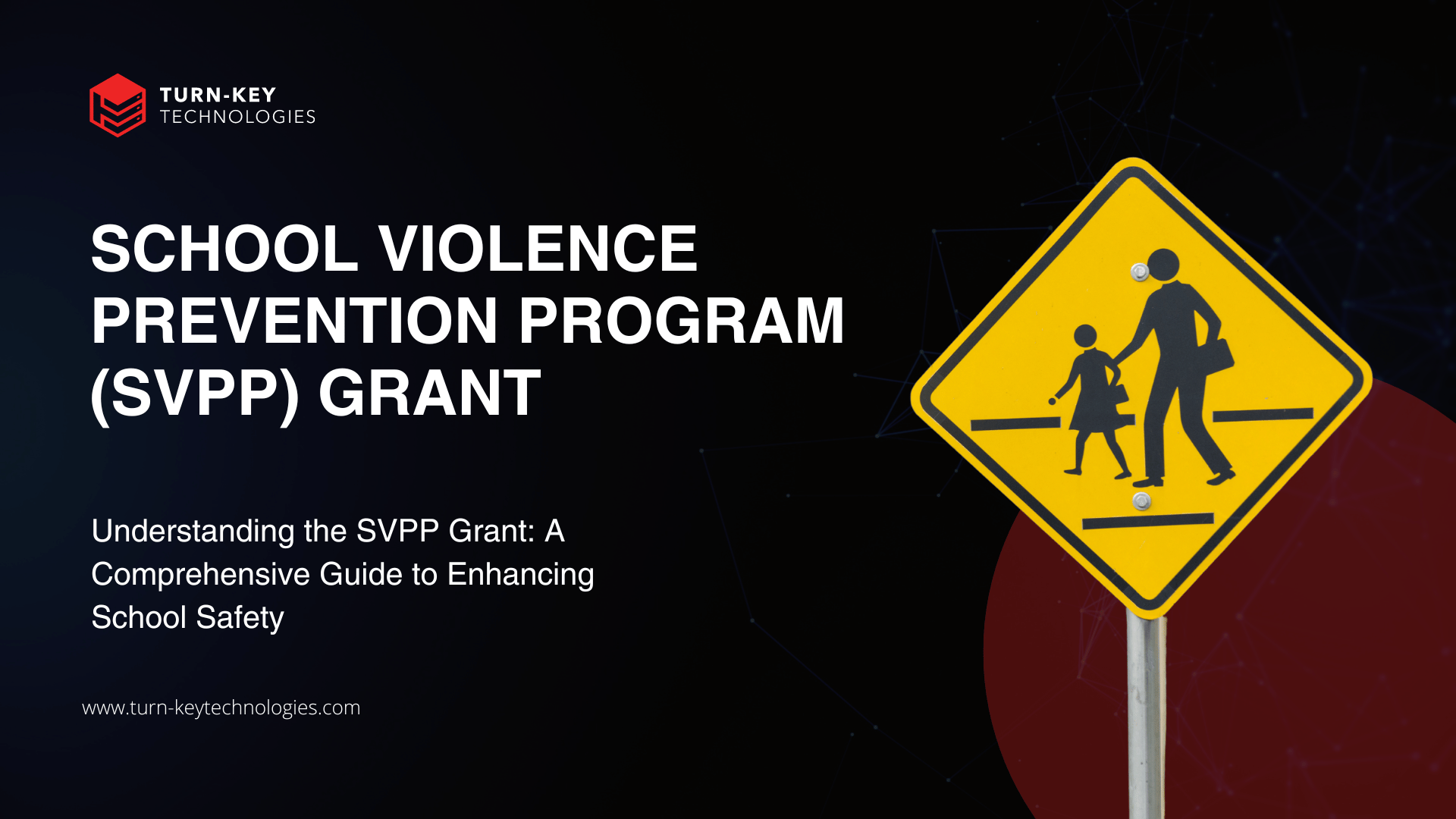 TURN-KEY
TECHNOLOGIES

SCHOOL VIOLENCE PREVENTION PROGRAM (SVPP) GRANT

Understanding the SVPP Grant: A Comprehensive Guide to Enhancing School Safety

www.turn-keytechnologies.com